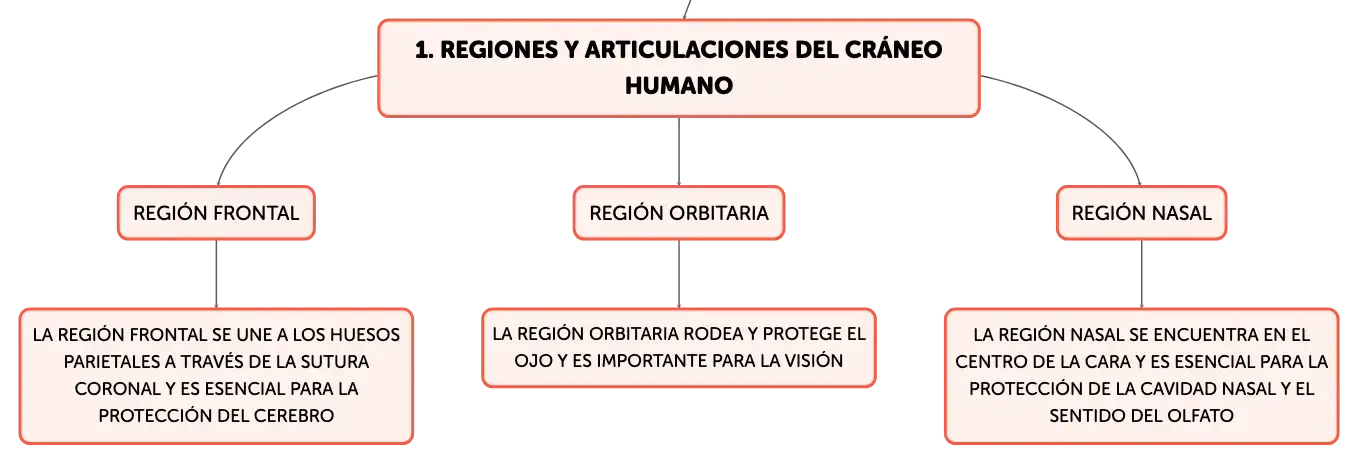 1. REGIONES Y ARTICULACIONES DEL CRÁNEO HUMANO

REGIÓN FRONTAL

REGIÓN ORBITARIA

REGIÓN NASAL

LA REGIÓN FRONTAL SE UNE A LOS HUESOS PARIETALES A TRAVÉS DE LA SUTURA CORONAL Y ES ESENCIAL PARA LA PROTECCIÓN DEL CEREBRO

LA REGIÓN ORBITARIA RODEA Y PROTEGE EL OJO Y ES IMPORTANTE PARA LA VISIÓN

LA REGIÓN NASAL SE ENCUENTRA EN EL CENTRO DE LA CARA Y ES ESENCIAL PARA LA PROTECCIÓN DE LA CAVIDAD NASAL Y EL SENTIDO DEL OLFATO